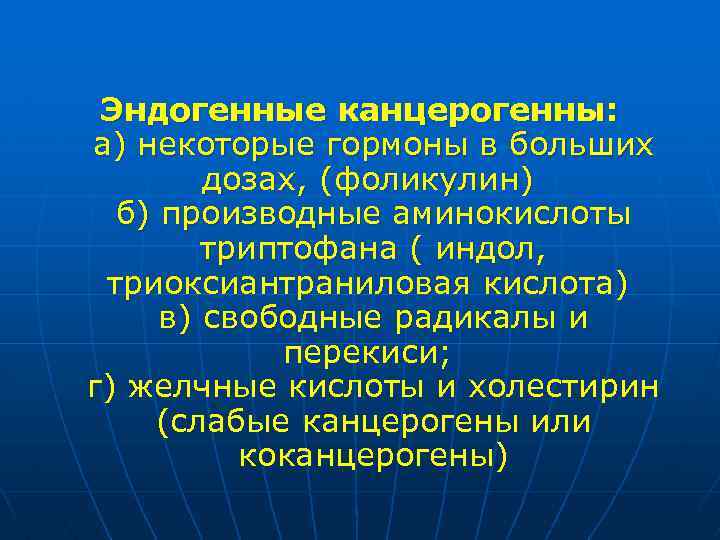 Эндогенные канцерогенны:
а) некоторые гормоны в больших дозах, (фоликулин)
б) производные аминокислоты триптофана ( индол, триоксиантраниловая кислота)
в) свободные радикалы и перекиси;
г) желчные кислоты и холестирин (слабые канцерогены или коканцерогены)